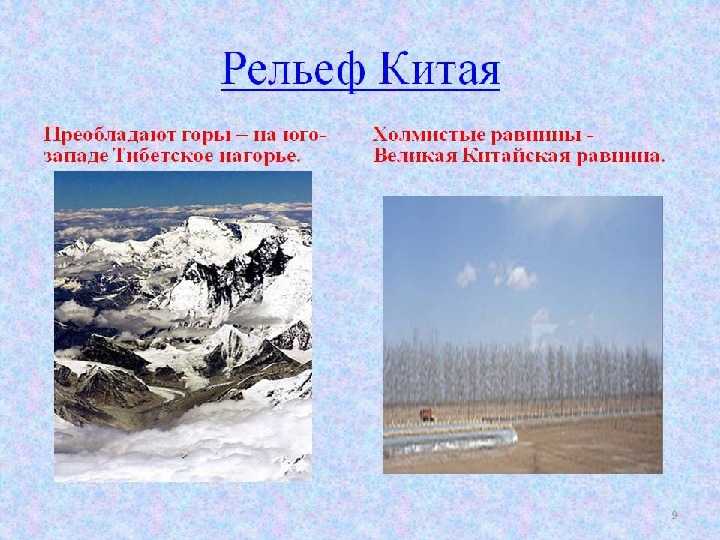 Рельеф Китая

Преобладают горы – на юго-западе Тибетское нагорье.

Холмистые равнины - Великая Китайская равнина.

9